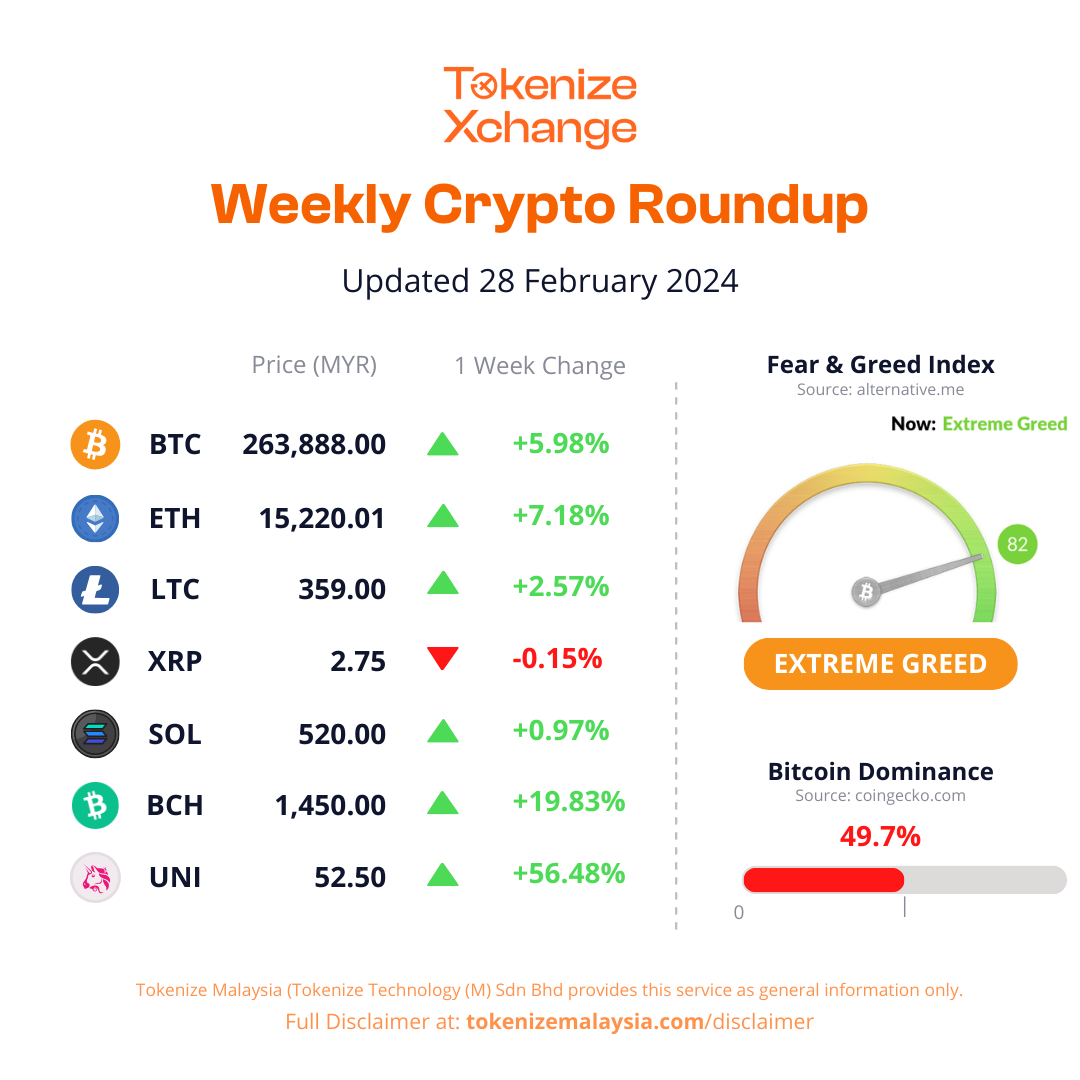 Tokenize Xchange

Weekly Crypto Roundup

Updated 28 February 2024

| | Price (MYR) | 1 Week Change |
|---|---|---|
| BTC | 263,888.00 | +5.98% |
| ETH | 15,220.01 | +7.18% |
| LTC | 359.00 | +2.57% |
| XRP | 2.75 | -0.15% |
| SOL | 520.00 | +0.97% |
| BCH | 1,450.00 | +19.83% |
| UNI | 52.50 | +56.48% |

Fear & Greed Index
Source: alternative.me

Now: Extreme Greed

82

EXTREME GREED

Bitcoin Dominance
Source: coingecko.com

49.7%

0

Tokenize Malaysia (Tokenize Technology (M) Sdn Bhd provides this service as general information only.
Full Disclaimer at: tokenizemalaysia.com/disclaimer